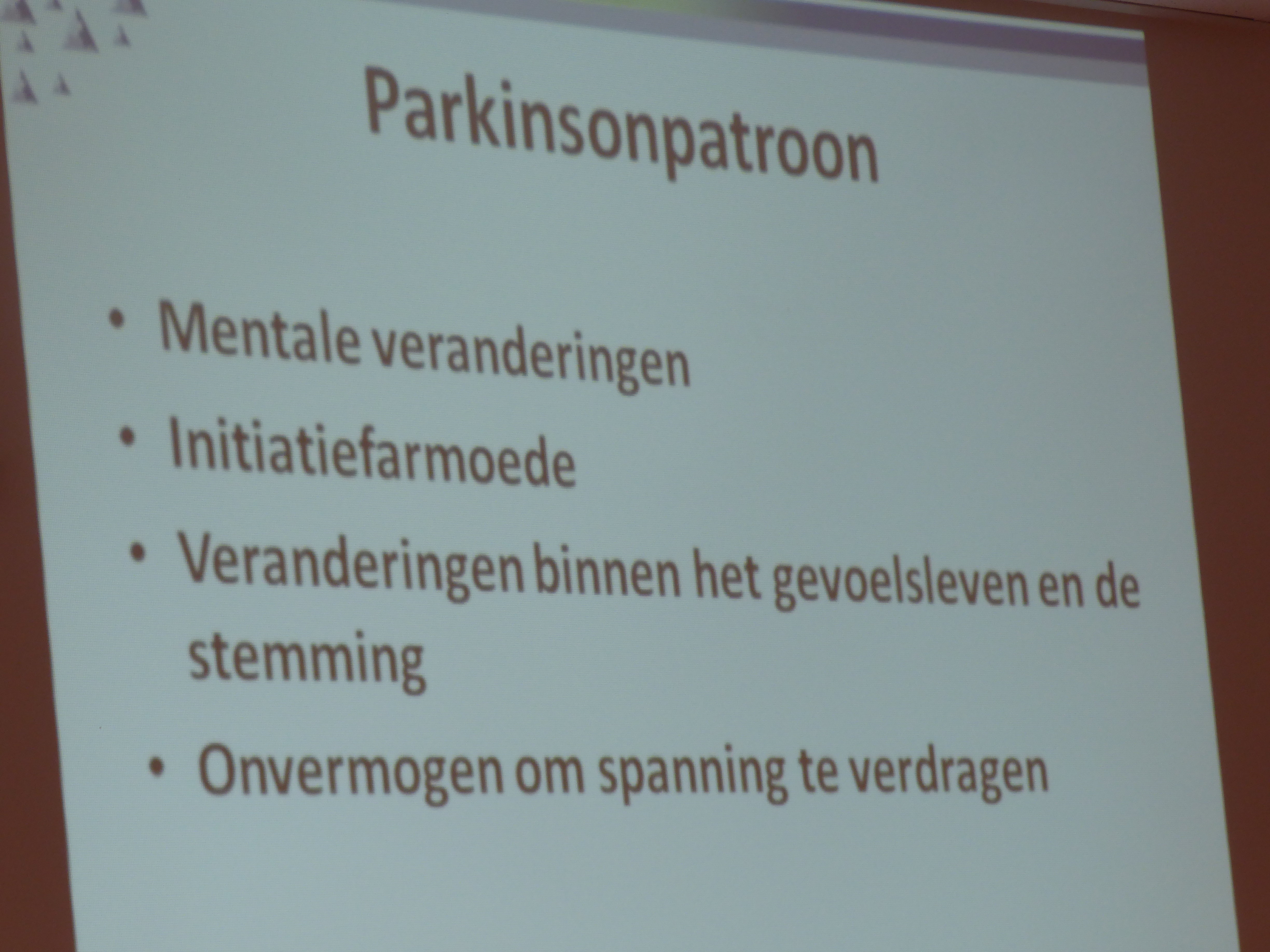 Parkinsonpatroon

• Mentale veranderingen

• Initiatiefarmoede

• Veranderingen binnen het gevoelsleven en de stemming

• Onvermogen om spanning te verdragen